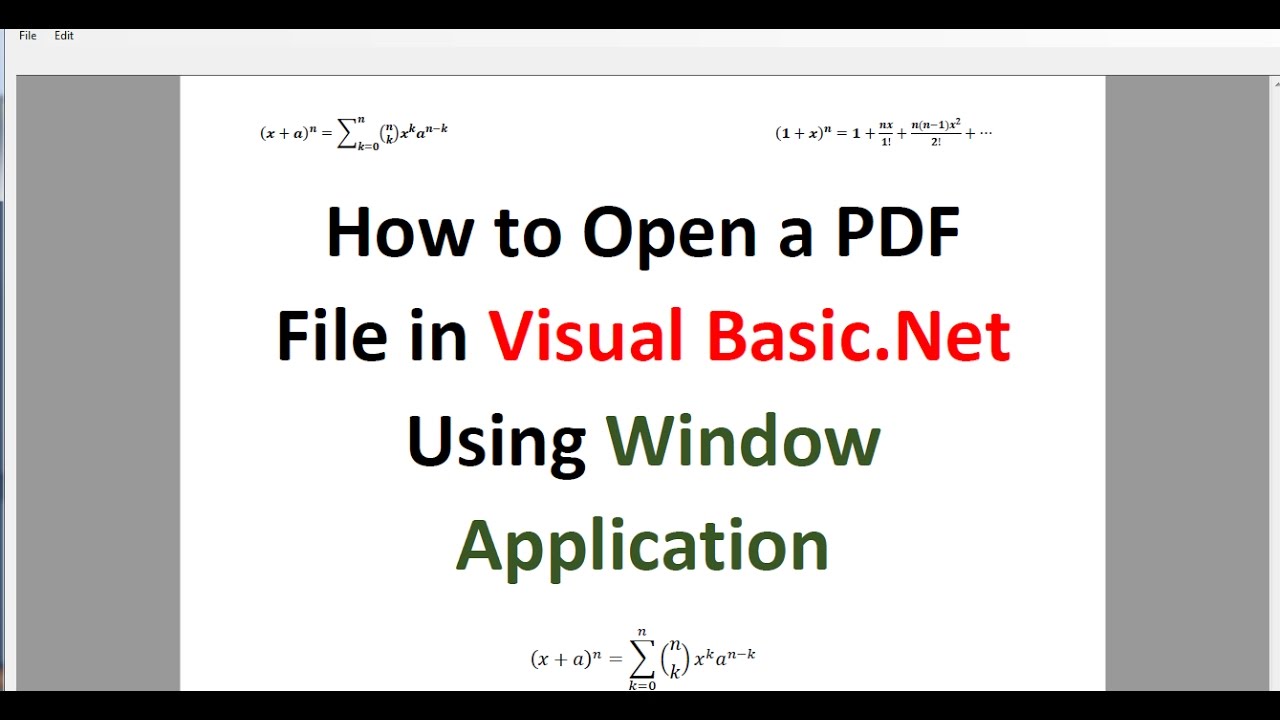 File Edit

$(x+a)^n = \sum_{k=0}^{n} \binom{n}{k} x^k a^{n-k}$

$(1+x)^n = 1 + \frac{nx}{1!} + \frac{n(n-1)x^2}{2!} + \cdots$

How to Open a PDF File in Visual Basic.Net Using Window Application

$(x+a)^n = \sum_{k=0}^{n} \binom{n}{k} x^k a^{n-k}$